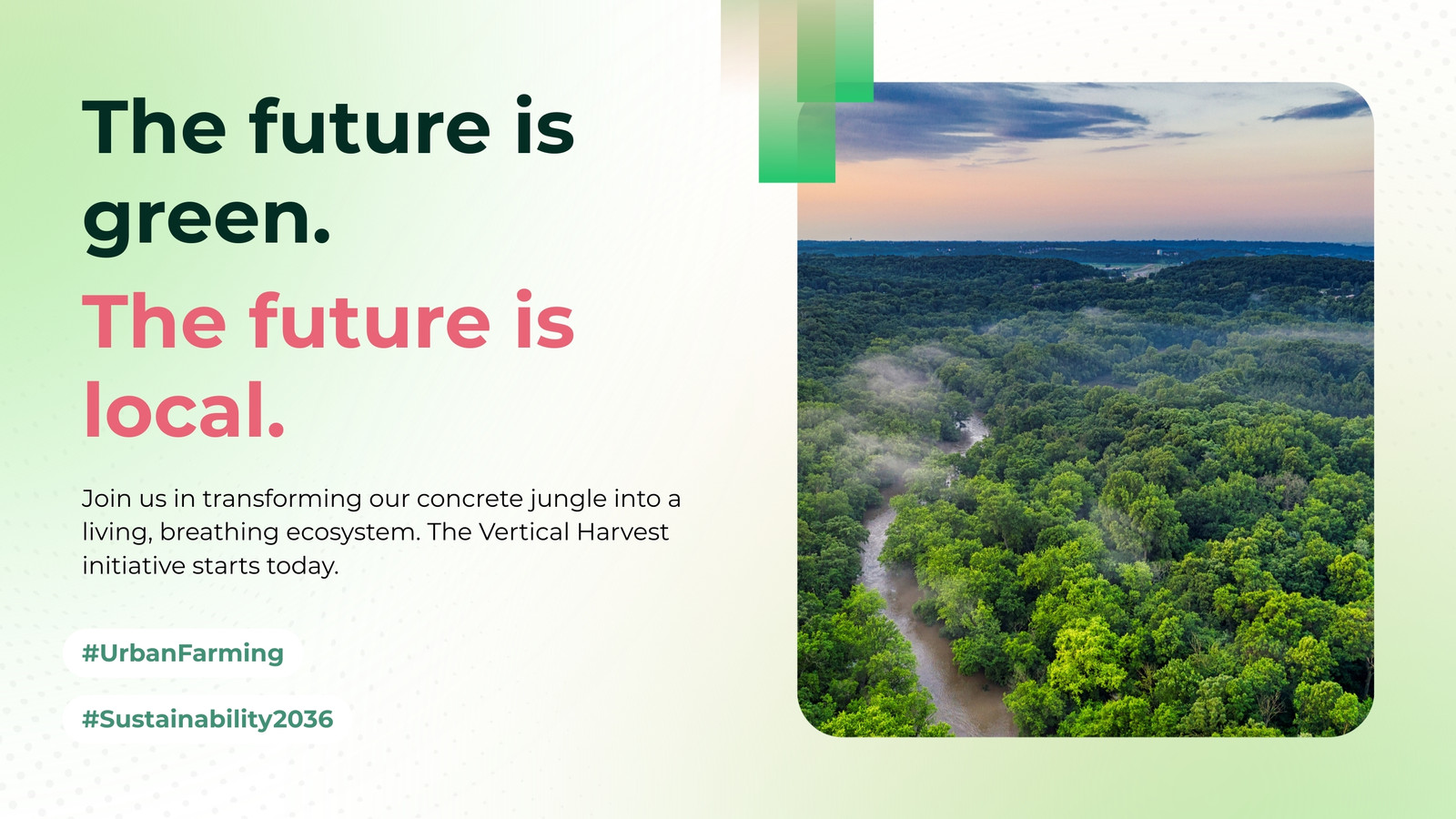 The future is green.

The future is local.

Join us in transforming our concrete jungle into a living, breathing ecosystem. The Vertical Harvest initiative starts today.

#UrbanFarming

#Sustainability2036